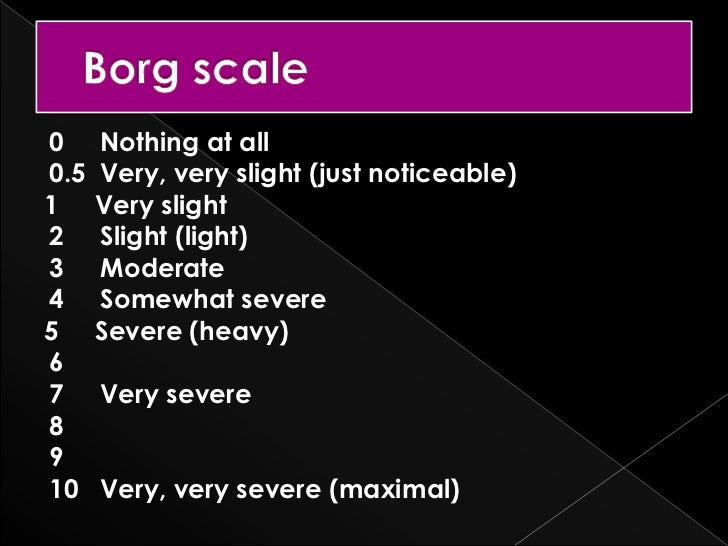 Borg scale

0 Nothing at all
0.5 Very, very slight (just noticeable)
1 Very slight
2 Slight (light)
3 Moderate
4 Somewhat severe
5 Severe (heavy)
6
7 Very severe
8
9
10 Very, very severe (maximal)